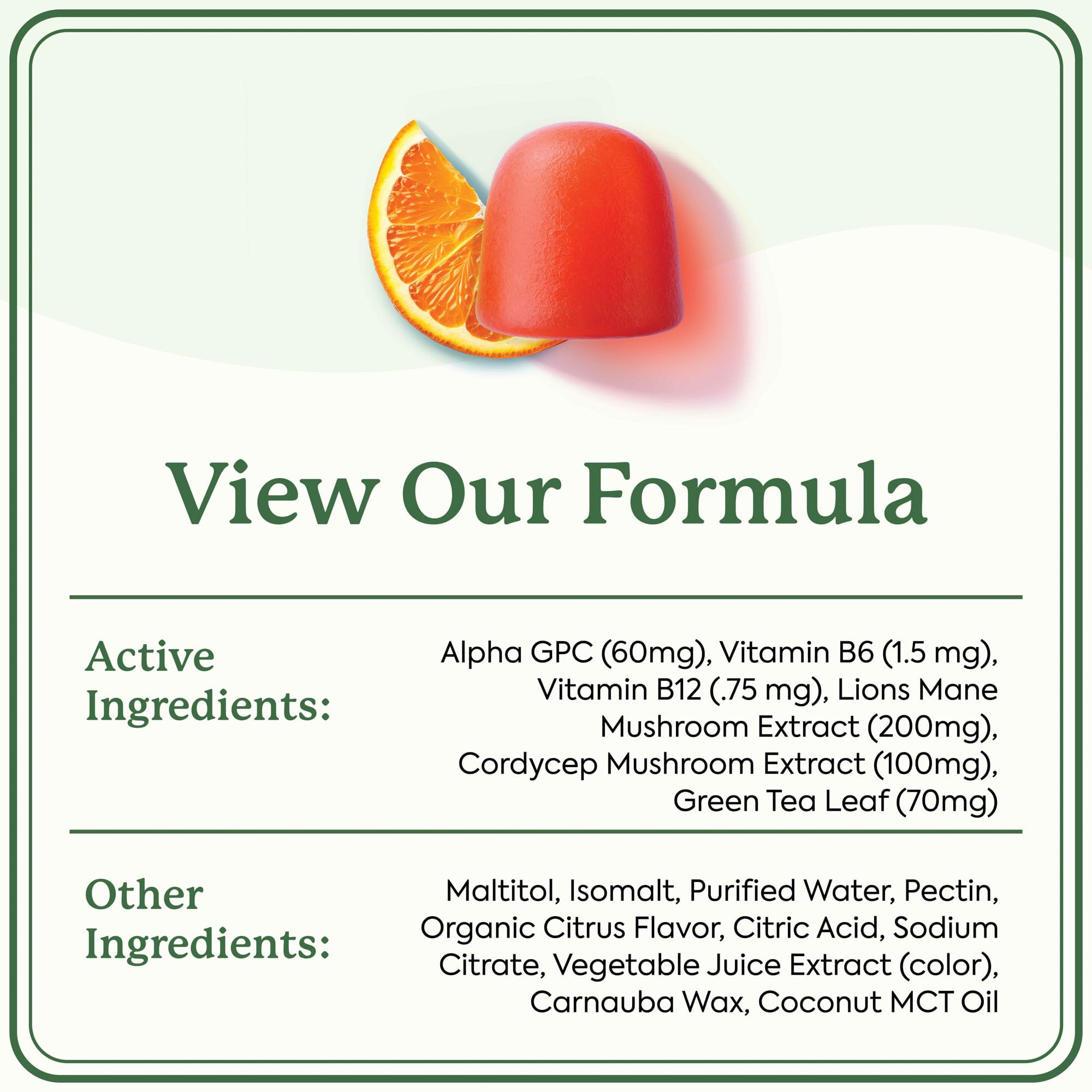 View Our Formula

Active Ingredients:

Alpha GPC (60mg), Vitamin B6 (1.5 mg), Vitamin B12 (.75 mg), Lions Mane Mushroom Extract (200mg), Cordycep Mushroom Extract (100mg), Green Tea Leaf (70mg)

Other Ingredients:

Maltitol, Isomalt, Purified Water, Pectin, Organic Citrus Flavor, Citric Acid, Sodium Citrate, Vegetable Juice Extract (color), Carnauba Wax, Coconut MCT Oil